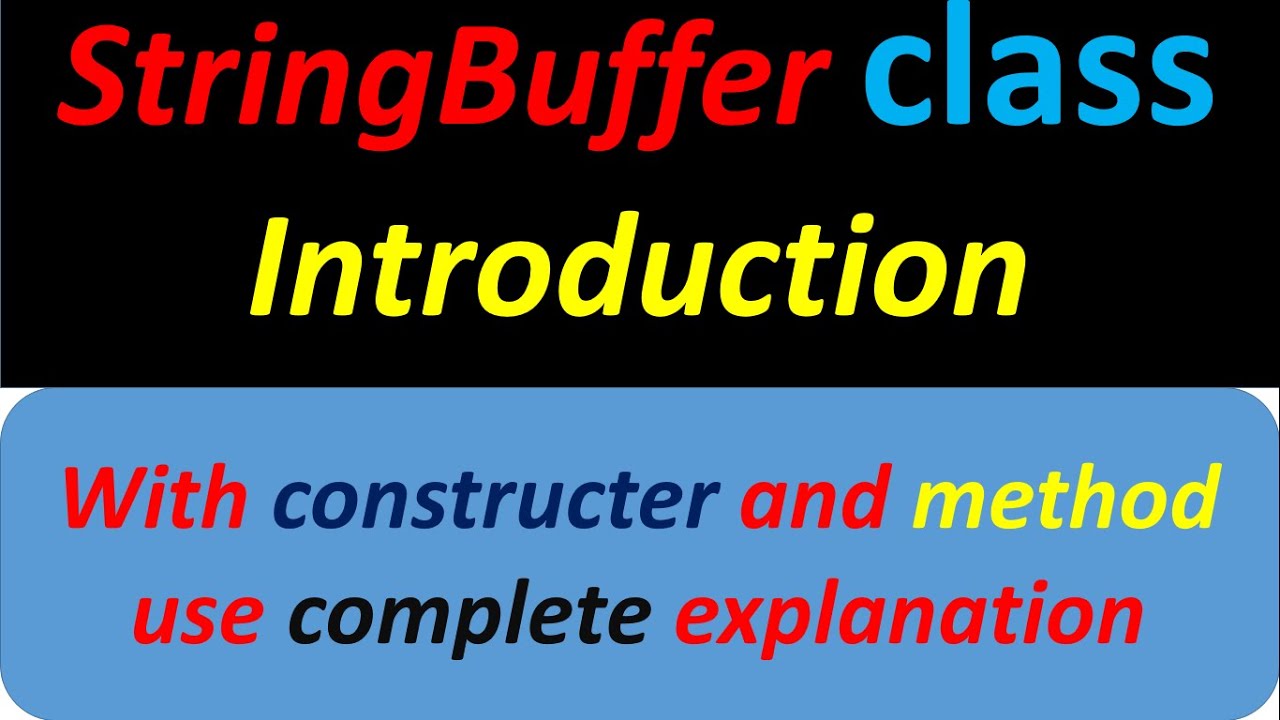 StringBuffer class
Introduction

With constructer and method use complete explanation